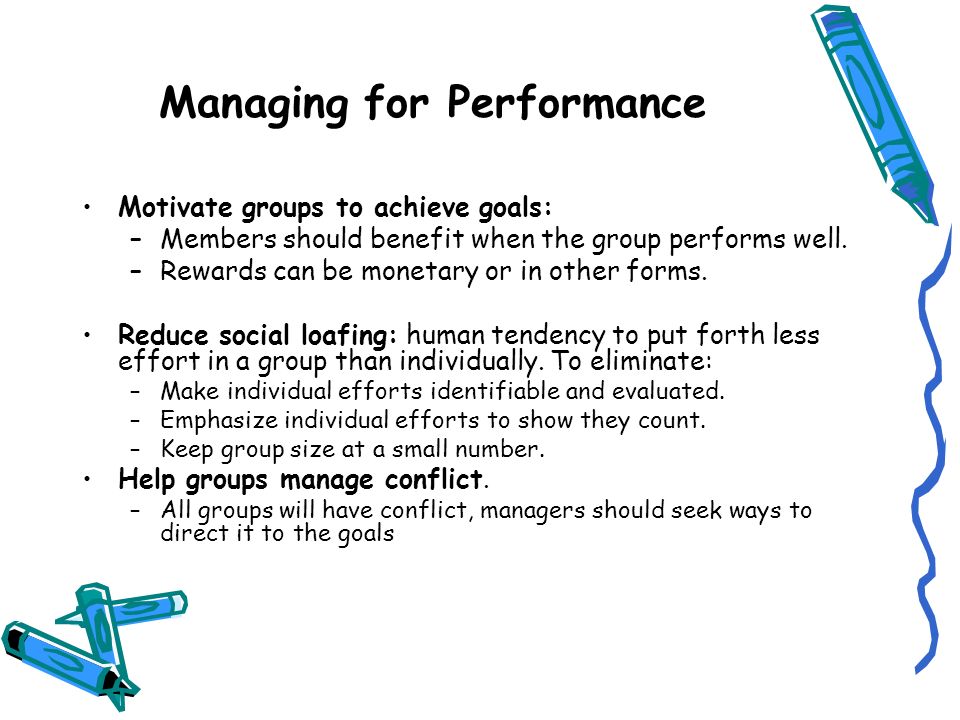 Managing for Performance

• Motivate groups to achieve goals:
– Members should benefit when the group performs well.
– Rewards can be monetary or in other forms.

• Reduce social loafing: human tendency to put forth less effort in a group than individually. To eliminate:
– Make individual efforts identifiable and evaluated.
– Emphasize individual efforts to show they count.
– Keep group size at a small number.

• Help groups manage conflict.
– All groups will have conflict, managers should seek ways to direct it to the goals